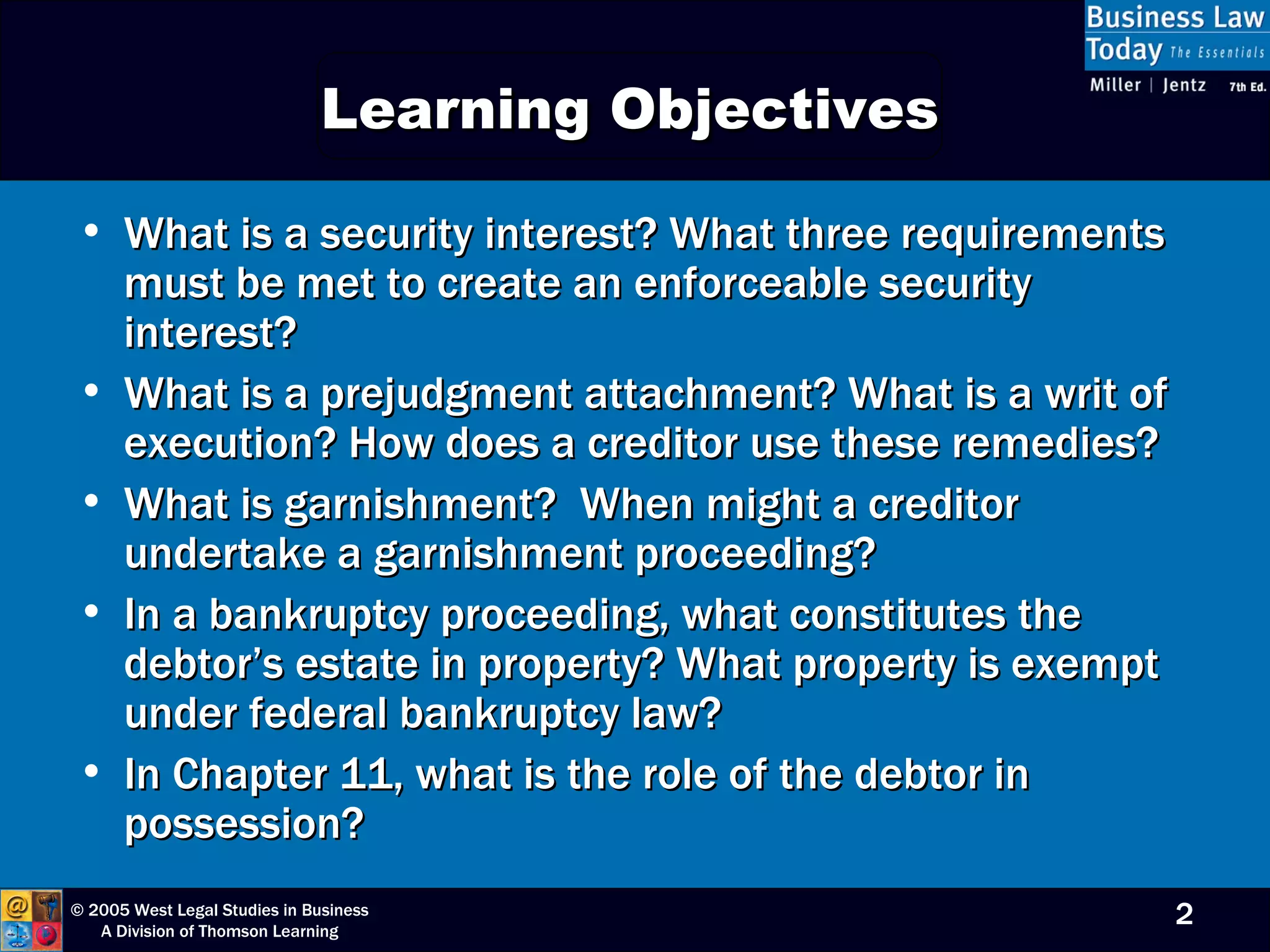 Business Law Today The Essentials
Miller | Jentz 7th Ed.

Learning Objectives

• What is a security interest? What three requirements must be met to create an enforceable security interest?

• What is a prejudgment attachment? What is a writ of execution? How does a creditor use these remedies?

• What is garnishment? When might a creditor undertake a garnishment proceeding?

• In a bankruptcy proceeding, what constitutes the debtor's estate in property? What property is exempt under federal bankruptcy law?

• In Chapter 11, what is the role of the debtor in possession?

© 2005 West Legal Studies in Business
A Division of Thomson Learning

2